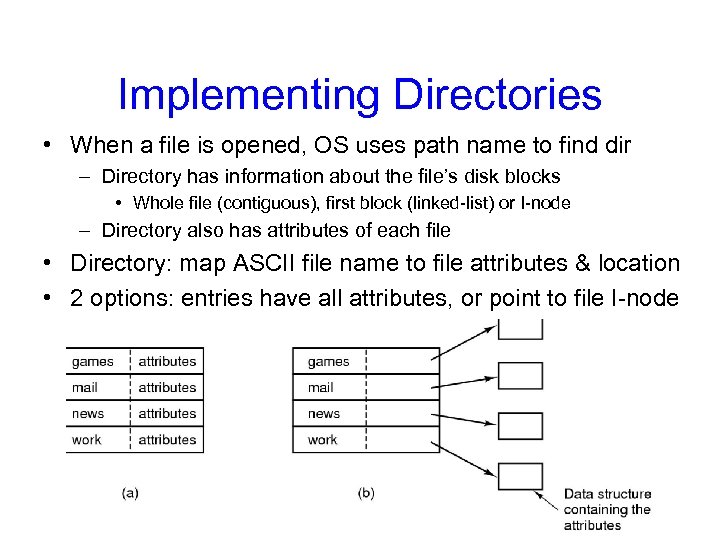 Implementing Directories

• When a file is opened, OS uses path name to find dir
  – Directory has information about the file's disk blocks
    • Whole file (contiguous), first block (linked-list) or I-node
  – Directory also has attributes of each file
• Directory: map ASCII file name to file attributes & location
• 2 options: entries have all attributes, or point to file I-node

| games | attributes |
|---|---|
| mail | attributes |
| news | attributes |
| work | attributes |

(a)

| games | |
|---|---|
| mail | |
| news | |
| work | |

(b)

Data structure containing the attributes